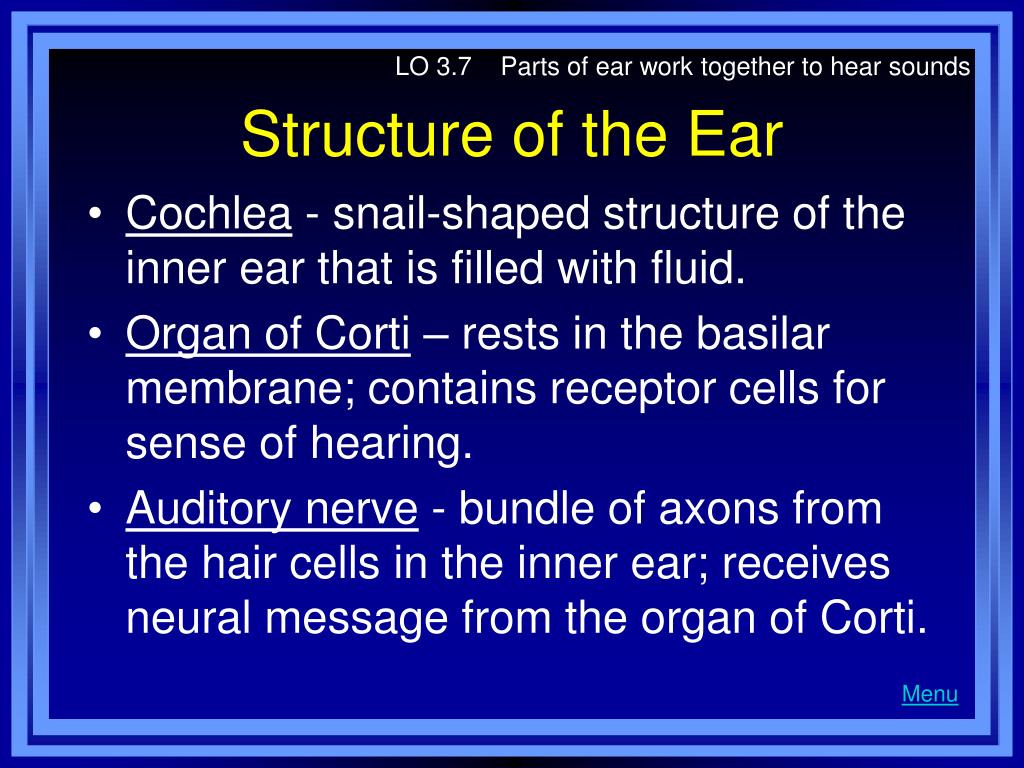 LO 3.7 Parts of ear work together to hear sounds

Structure of the Ear

• Cochlea - snail-shaped structure of the inner ear that is filled with fluid.

• Organ of Corti – rests in the basilar membrane; contains receptor cells for sense of hearing.

• Auditory nerve - bundle of axons from the hair cells in the inner ear; receives neural message from the organ of Corti.

Menu